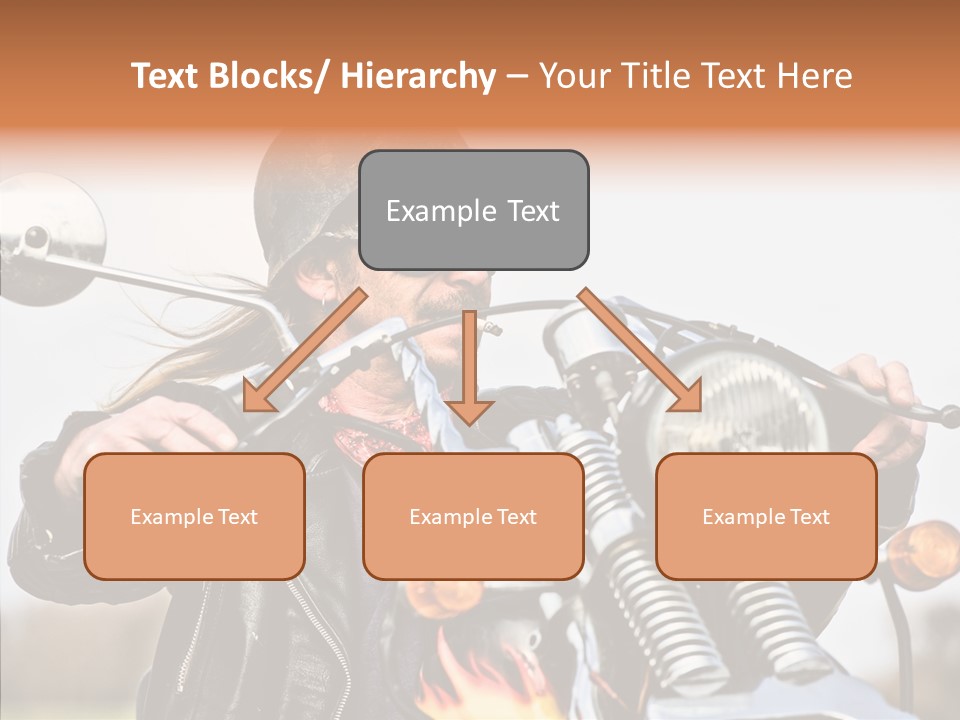 Text Blocks/ Hierarchy – Your Title Text Here

Example Text

Example Text

Example Text

Example Text